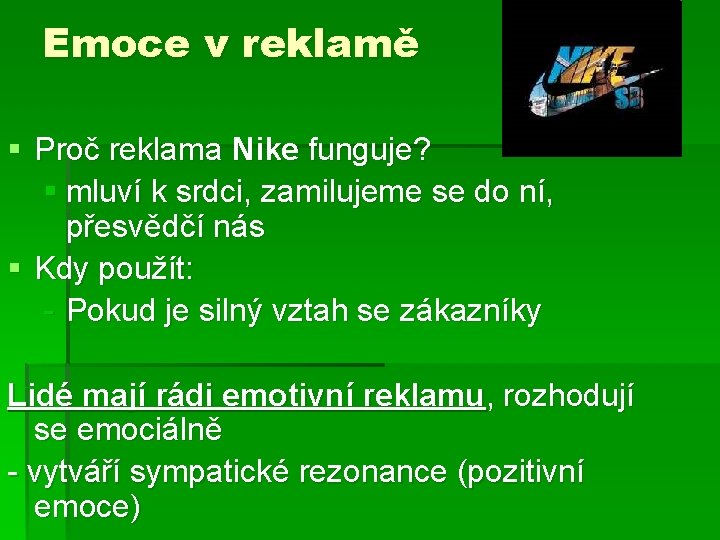 Emoce v reklamě

NIKE SB

▪ Proč reklama Nike funguje?
▪ mluví k srdci, zamilujeme se do ní, přesvědčí nás
▪ Kdy použít:
- Pokud je silný vztah se zákazníky

Lidé mají rádi emotivní reklamu, rozhodují se emociálně
- vytváří sympatické rezonance (pozitivní emoce)